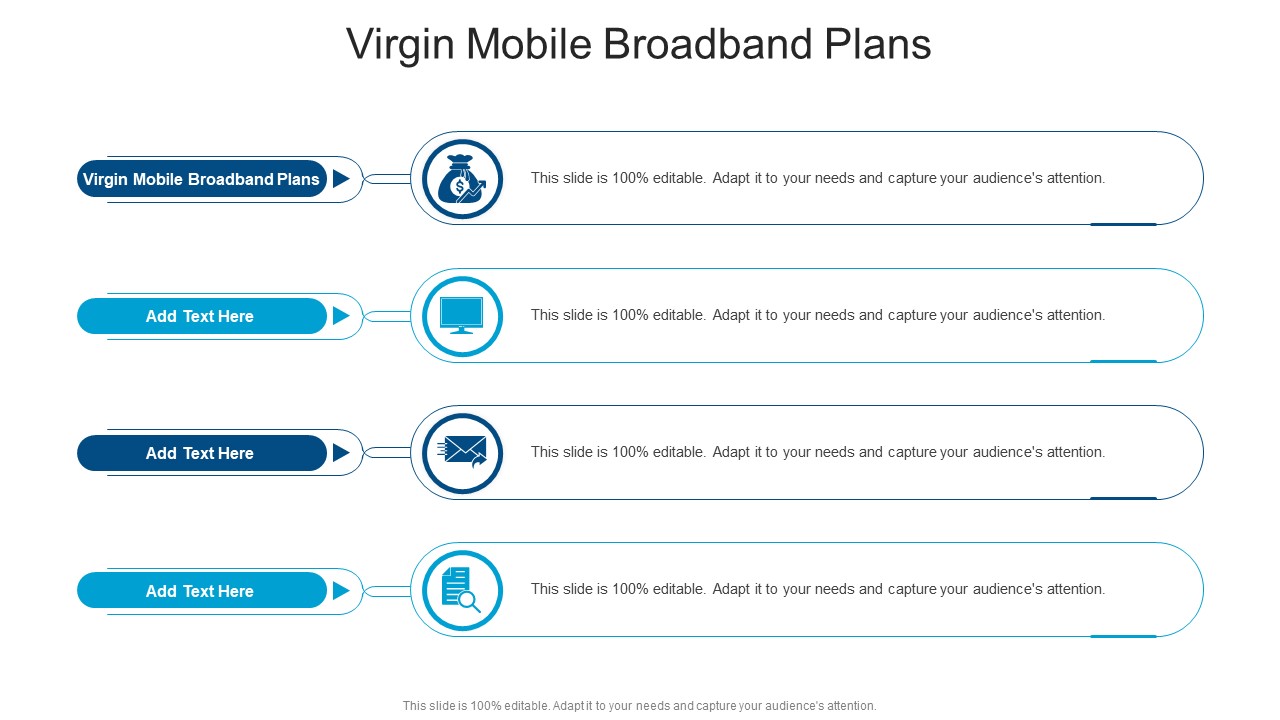 Virgin Mobile Broadband Plans

Virgin Mobile Broadband Plans

This slide is 100% editable. Adapt it to your needs and capture your audience's attention.

Add Text Here

This slide is 100% editable. Adapt it to your needs and capture your audience's attention.

Add Text Here

This slide is 100% editable. Adapt it to your needs and capture your audience's attention.

Add Text Here

This slide is 100% editable. Adapt it to your needs and capture your audience's attention.

This slide is 100% editable. Adapt it to your needs and capture your audience's attention.